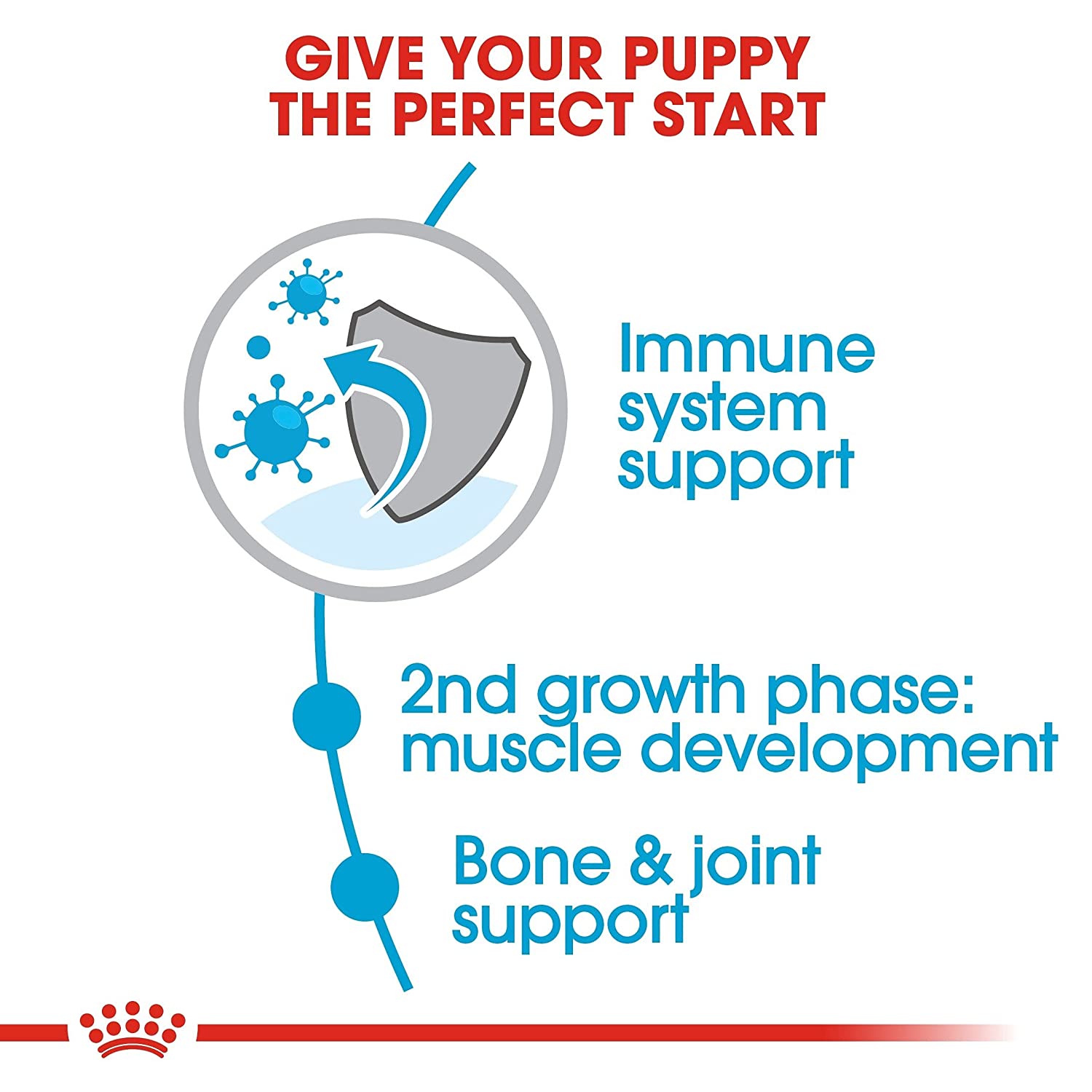 GIVE YOUR PUPPY THE PERFECT START

Immune system support

2nd growth phase: muscle development

Bone & joint support